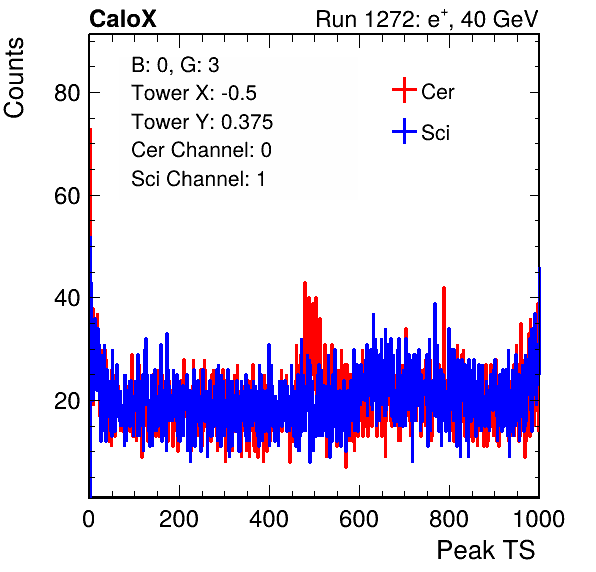 CaloX

Run 1272: $e^{+}$, 40 GeV

Counts

B: 0, G: 3
Tower X: -0.5
Tower Y: 0.375
Cer Channel: 0
Sci Channel: 1

Cer

Sci

80

60

40

20

0

200

400

600

800

1000

Peak TS